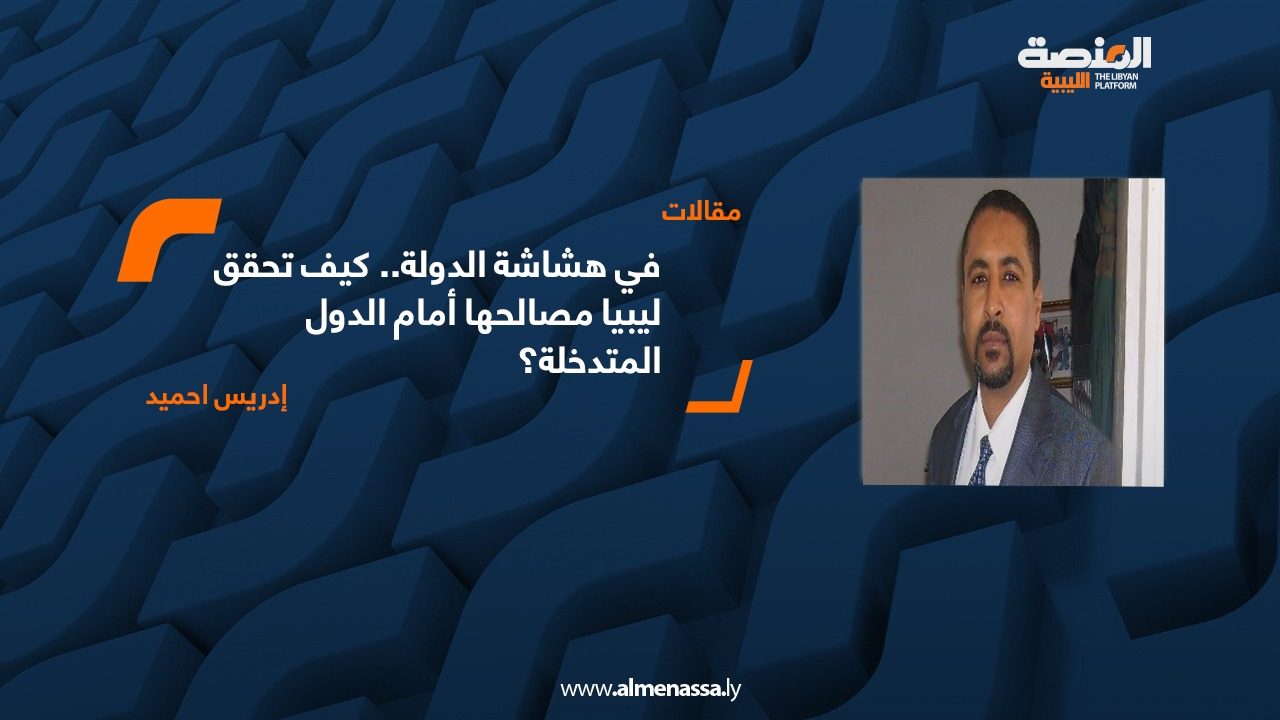 المنصة
الليبية
THE LIBYAN PLATFORM

مقالات

في هشاشة الدولة.. كيف تحقق ليبيا مصالحها أمام الدول المتدخلة؟

إدريس احميد

www.almenassa.ly